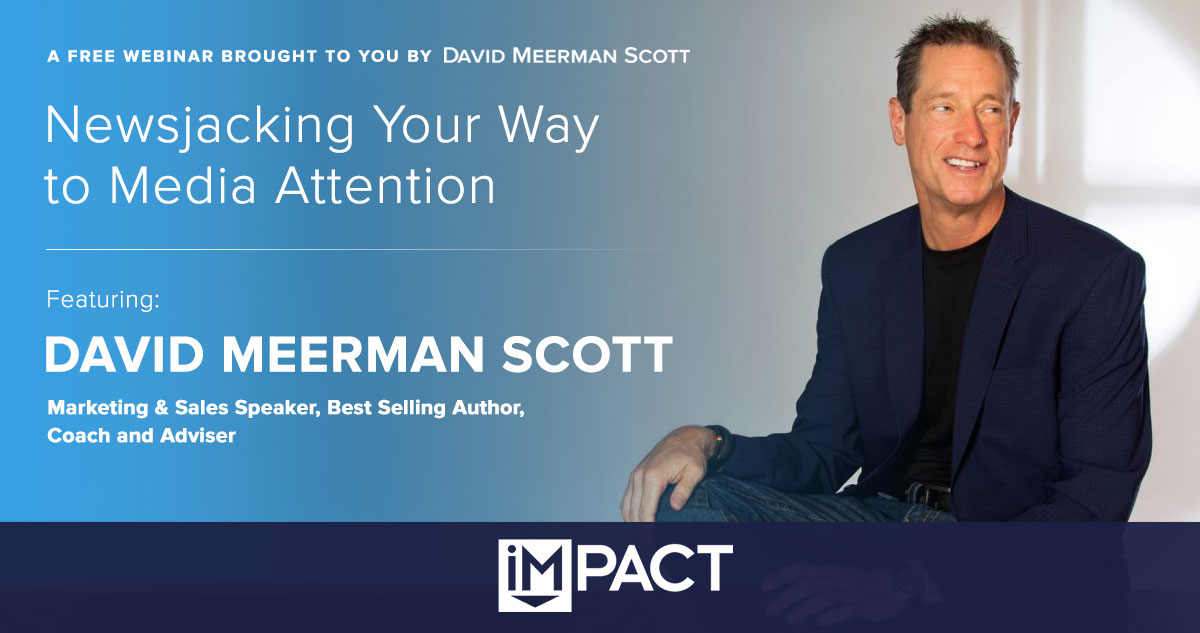 A FREE WEBINAR BROUGHT TO YOU BY DAVID MEERMAN SCOTT

Newsjacking Your Way to Media Attention

Featuring:

DAVID MEERMAN SCOTT

Marketing & Sales Speaker, Best Selling Author, Coach and Adviser

iMPACT